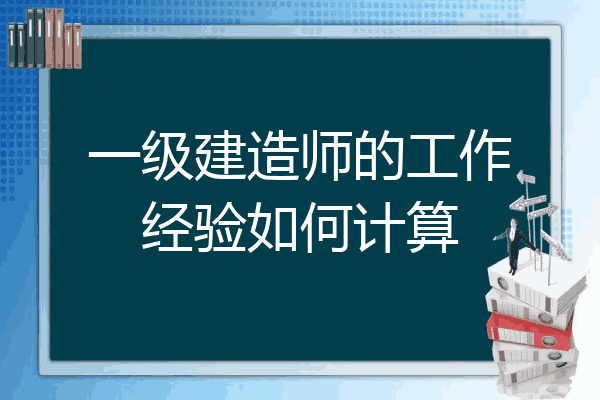 一级建造师的工作经验如何计算